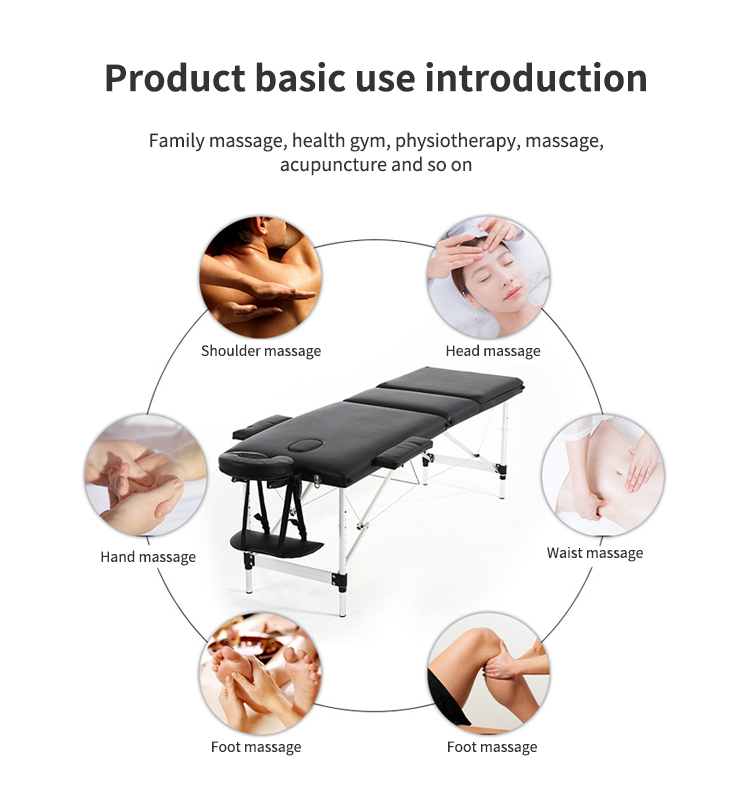 Product basic use introduction

Family massage, health gym, physiotherapy, massage, acupuncture and so on

Shoulder massage

Head massage

Hand massage

Waist massage

Foot massage

Foot massage